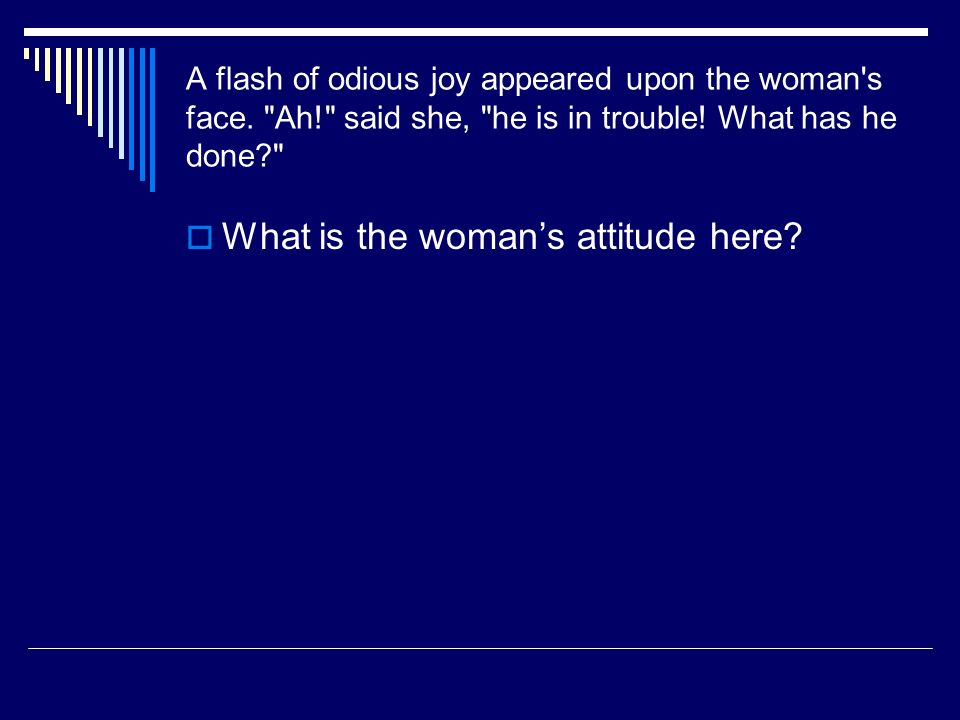 A flash of odious joy appeared upon the woman's face. "Ah!" said she, "he is in trouble! What has he done?"

What is the woman’s attitude here?